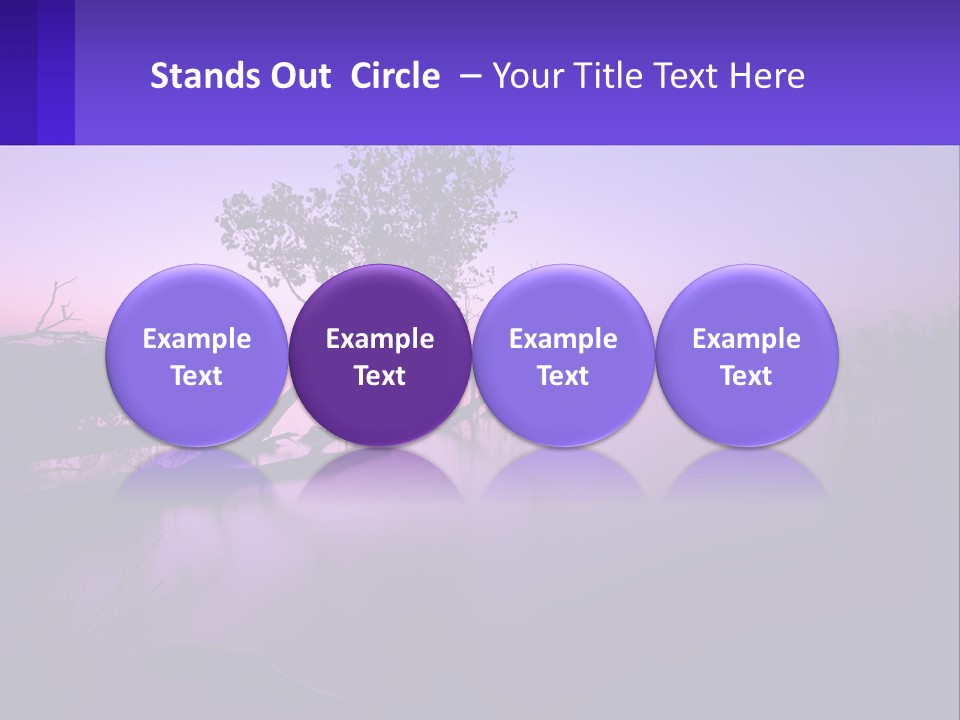 Stands Out Circle – Your Title Text Here

Example Text

Example Text

Example Text

Example Text